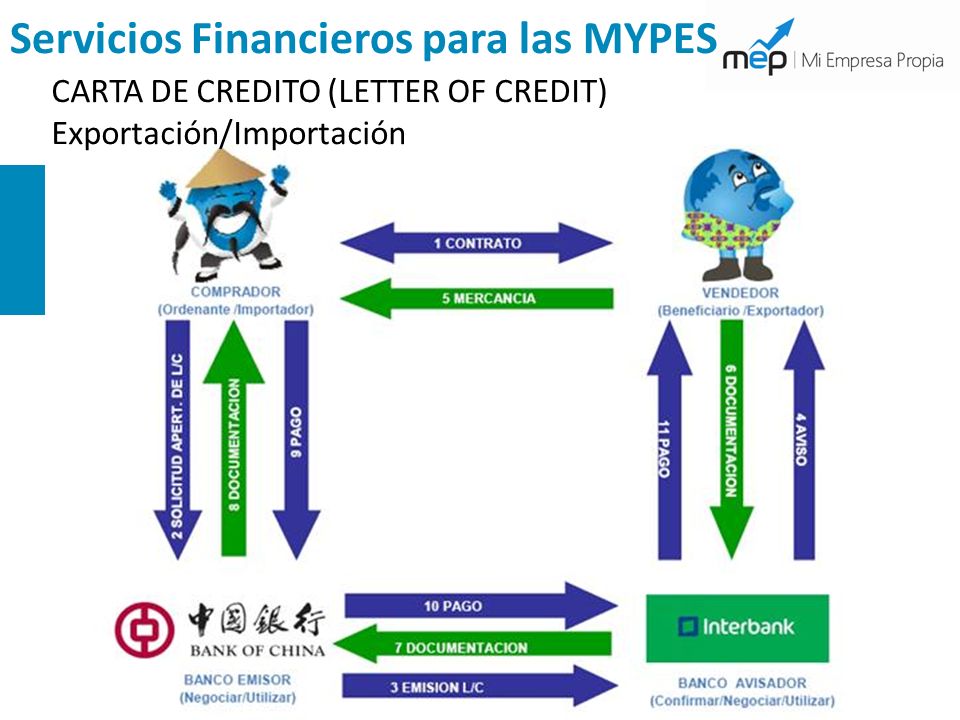 Servicios Financieros para las MYPES

mep | Mi Empresa Propia

CARTA DE CREDITO (LETTER OF CREDIT)
Exportación/Importación

COMPRADOR
(Ordenante /Importador)

1 CONTRATO

5 MERCANCIA

VENDEDOR
(Beneficiario /Exportador)

2 SOLICITUD APERT. DE L/C

8 DOCUMENTACION

9 PAGO

11 PAGO

6 DOCUMENTACION

4 AVISO

中国银行
BANK OF CHINA

BANCO EMISOR
(Negociar/Utilizar)

10 PAGO

7 DOCUMENTACION

3 EMISION L/C

Interbank

BANCO AVISADOR
(Confirmar/Negociar/Utilizar)